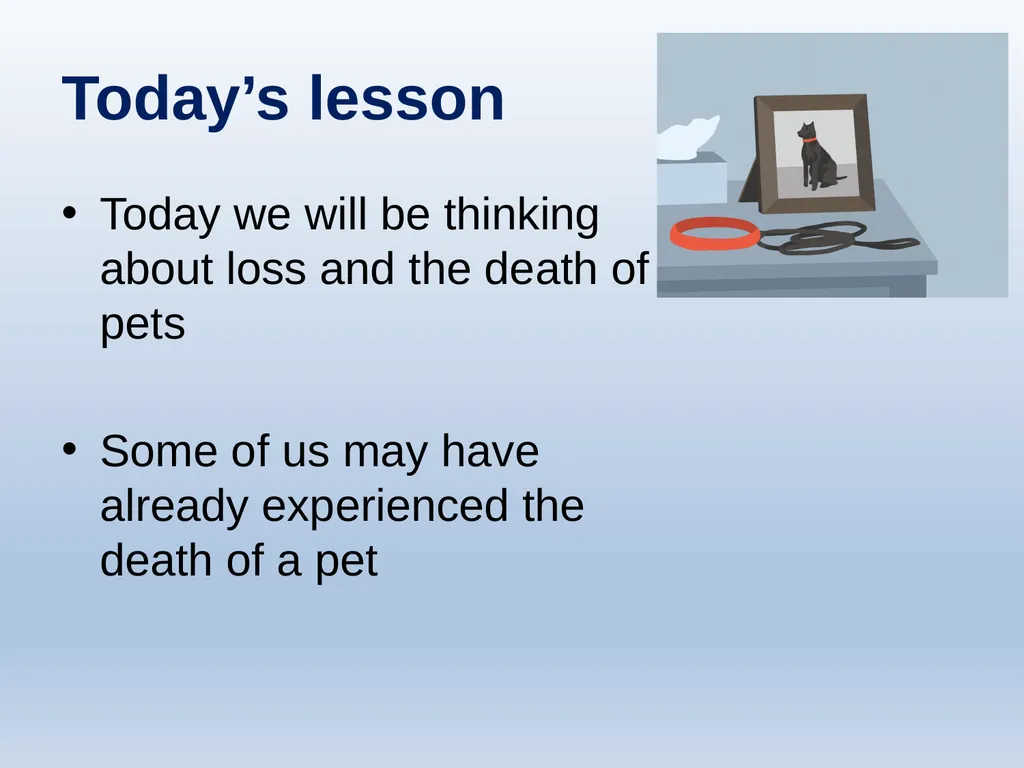 Today’s lesson

• Today we will be thinking about loss and the death of pets

• Some of us may have already experienced the death of a pet